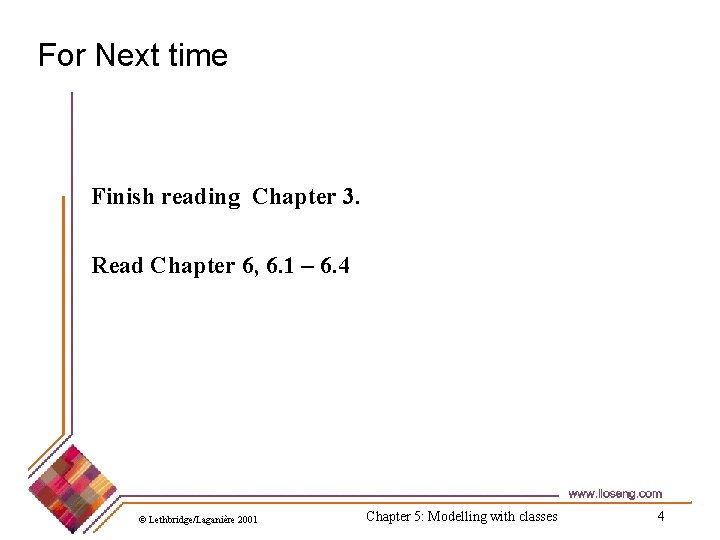 For Next time

Finish reading Chapter 3.

Read Chapter 6, 6.1 – 6.4

www.lloseng.com

© Lethbridge/Laganière 2001

Chapter 5: Modelling with classes

4